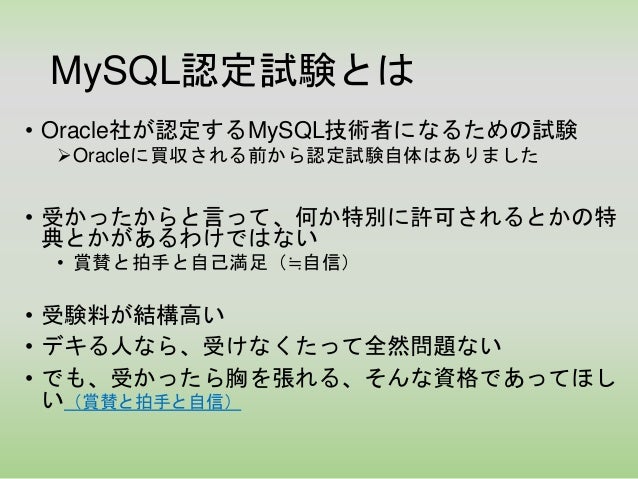 MySQL認定試験とは

• Oracle社が認定するMySQL技術者になるための試験
  ➢Oracleに買収される前から認定試験自体はありました

• 受かったからと言って、何か特別に許可されるとかの特典とかがあるわけではない
  • 賞賛と拍手と自己満足（≒自信）

• 受験料が結構高い
• デキる人なら、受けなくたって全然問題ない
• でも、受かったら胸を張れる、そんな資格であってほしい（賞賛と拍手と自信）